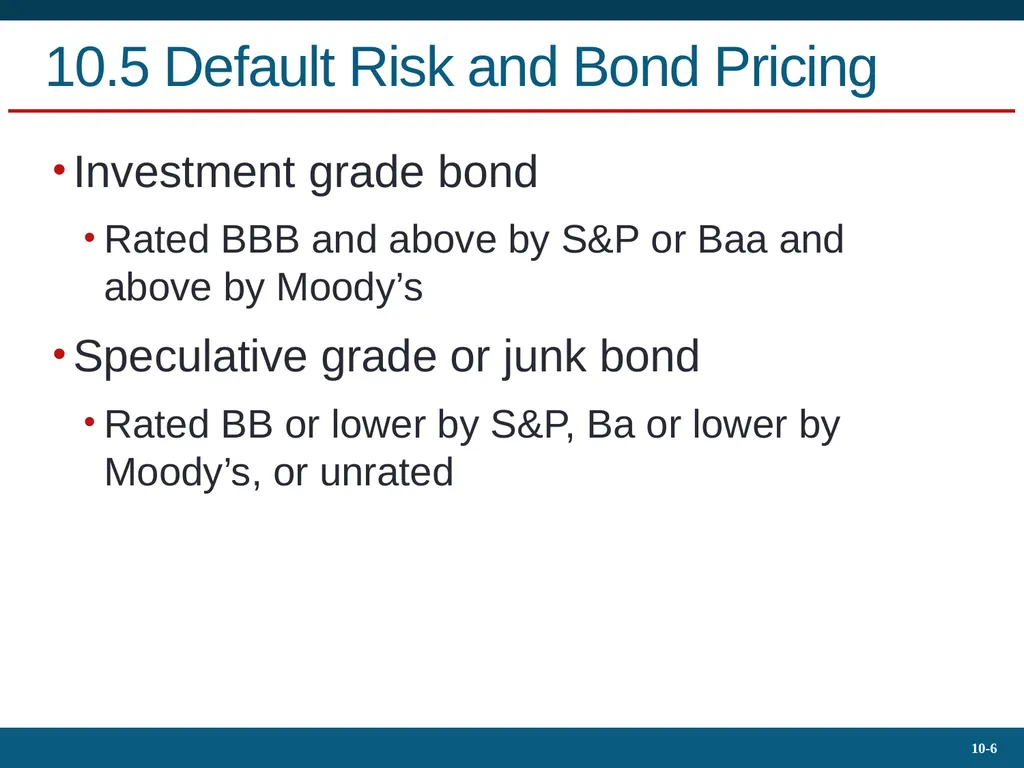 10.5 Default Risk and Bond Pricing

• Investment grade bond

• Rated BBB and above by S&P or Baa and above by Moody’s

• Speculative grade or junk bond

• Rated BB or lower by S&P, Ba or lower by Moody’s, or unrated

10-6